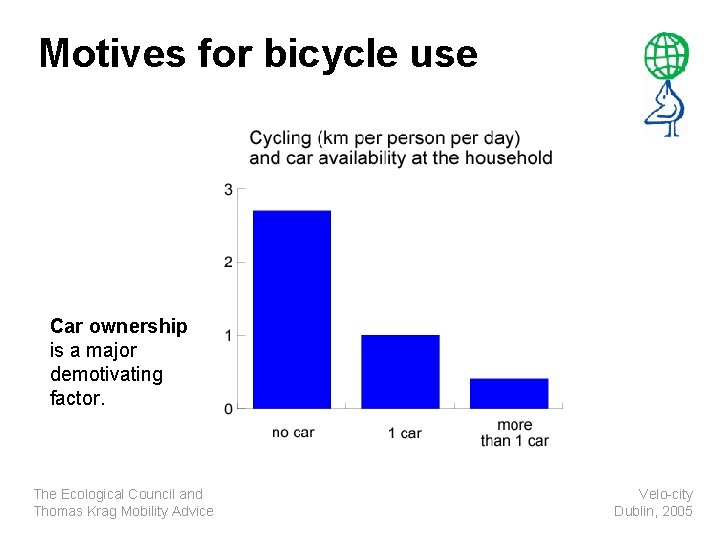 Motives for bicycle use

Cycling (km per person per day) and car availability at the household

3
2
1
0

no car
1 car
more than 1 car

Car ownership is a major demotivating factor.

The Ecological Council and
Thomas Krag Mobility Advice

Velo-city
Dublin, 2005